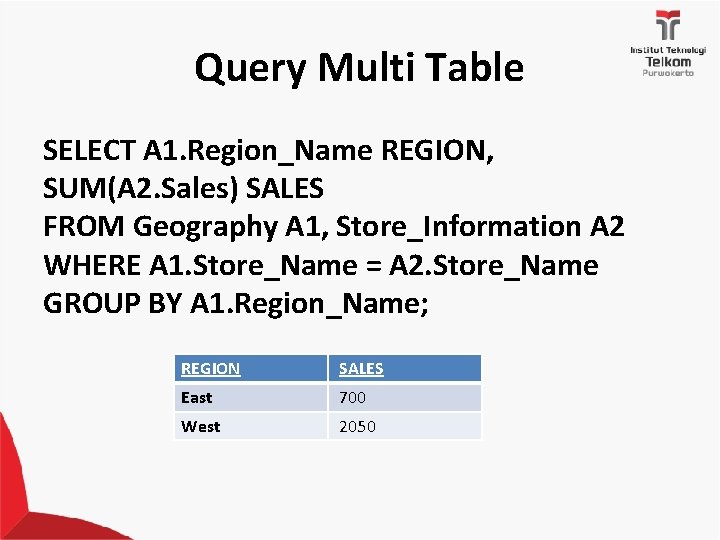 Institut Teknologi Telkom Purwokerto

Query Multi Table

SELECT A1.Region_Name REGION,
SUM(A2.Sales) SALES
FROM Geography A1, Store_Information A2
WHERE A1.Store_Name = A2.Store_Name
GROUP BY A1.Region_Name;

| REGION | SALES |
|---|---|
| East | 700 |
| West | 2050 |